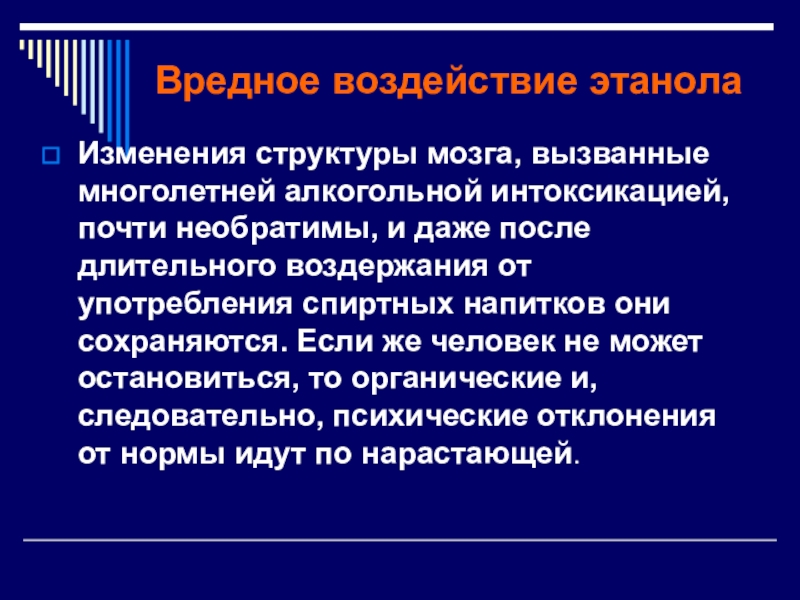 Вредное воздействие этанола

Изменения структуры мозга, вызванные многолетней алкогольной интоксикацией, почти необратимы, и даже после длительного воздержания от употребления спиртных напитков они сохраняются. Если же человек не может остановиться, то органические и, следовательно, психические отклонения от нормы идут по нарастающей.